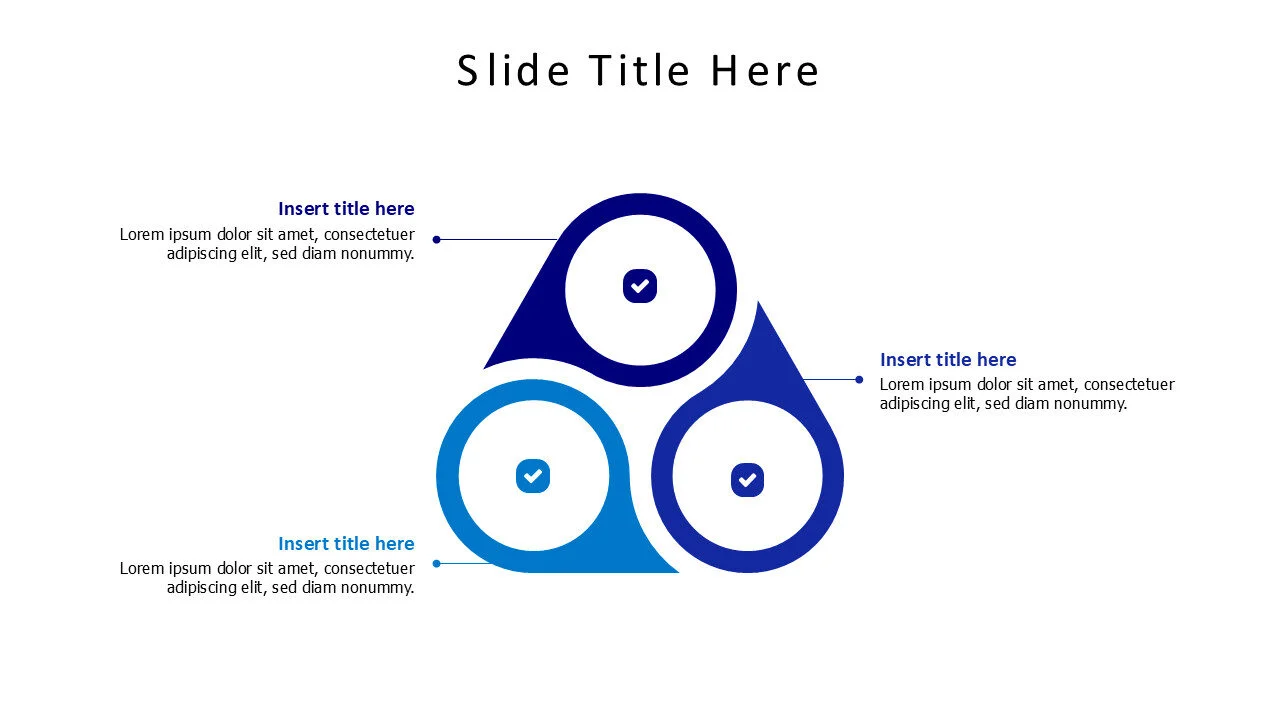 Slide Title Here

Insert title here
Lorem ipsum dolor sit amet, consectetuer adipiscing elit, sed diam nonummy.

Insert title here
Lorem ipsum dolor sit amet, consectetuer adipiscing elit, sed diam nonummy.

Insert title here
Lorem ipsum dolor sit amet, consectetuer adipiscing elit, sed diam nonummy.